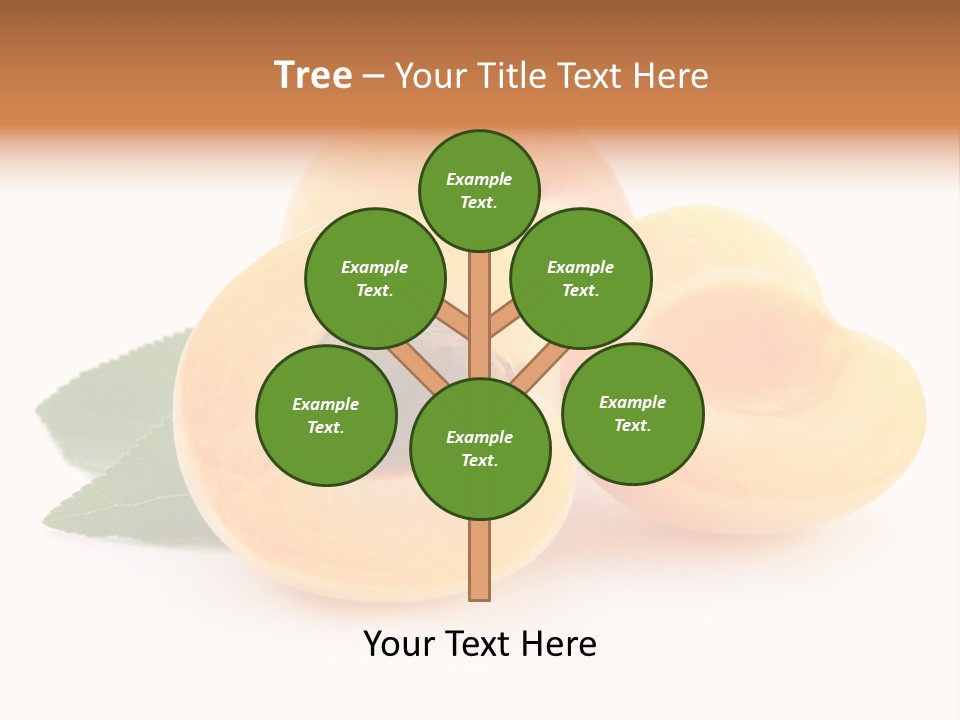 Tree – Your Title Text Here

Example Text.

Example Text.

Example Text.

Example Text.

Example Text.

Example Text.

Your Text Here